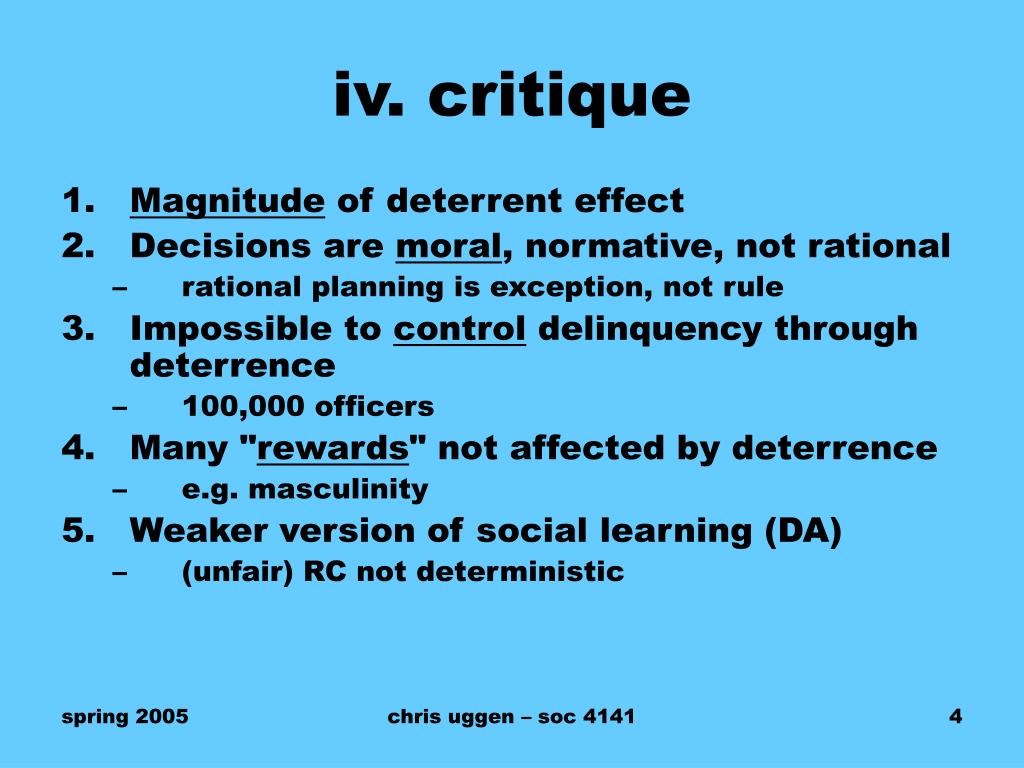 iv. critique

1. Magnitude of deterrent effect
2. Decisions are moral, normative, not rational
   – rational planning is exception, not rule
3. Impossible to control delinquency through deterrence
   – 100,000 officers
4. Many "rewards" not affected by deterrence
   – e.g. masculinity
5. Weaker version of social learning (DA)
   – (unfair) RC not deterministic

spring 2005

chris uggen – soc 4141

4